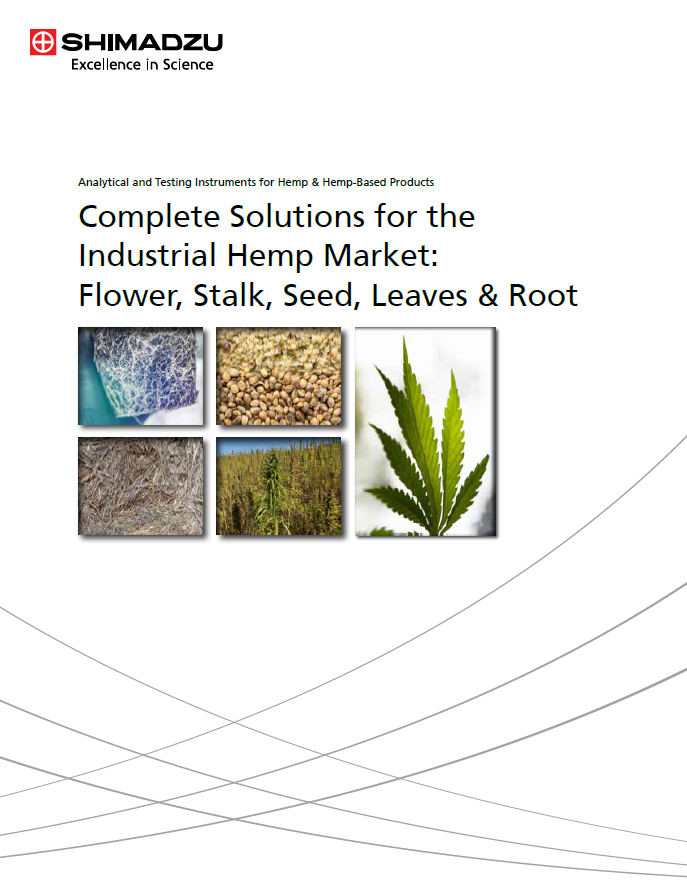 SHIMADZU
Excellence in Science

Analytical and Testing Instruments for Hemp & Hemp-Based Products

Complete Solutions for the Industrial Hemp Market: Flower, Stalk, Seed, Leaves & Root